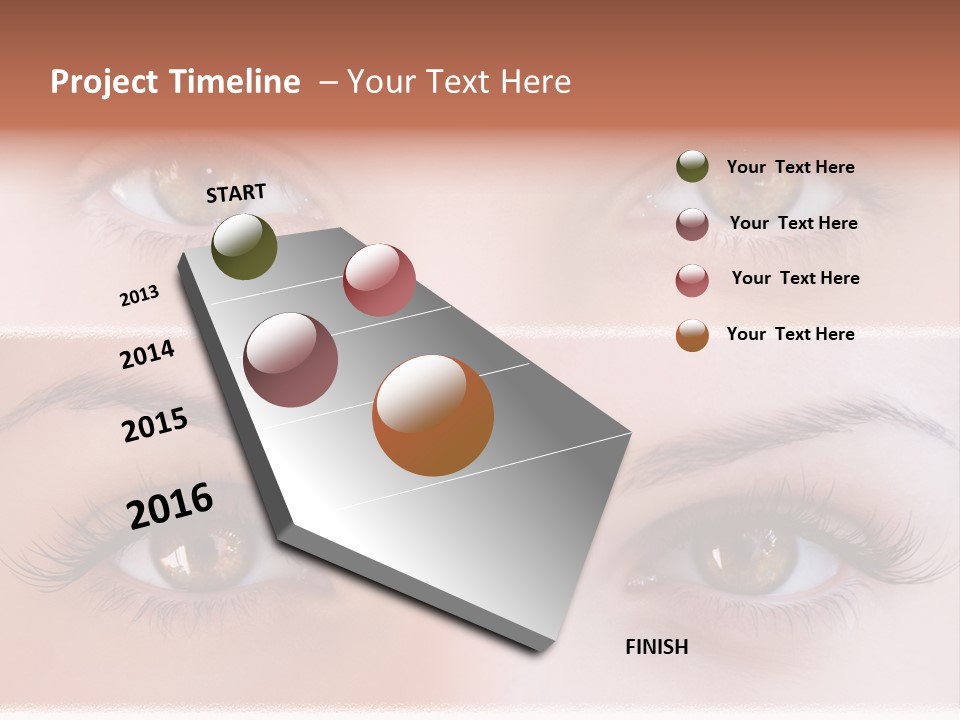 Project Timeline – Your Text Here

START

2013

2014

2015

2016

FINISH

Your Text Here

Your Text Here

Your Text Here

Your Text Here